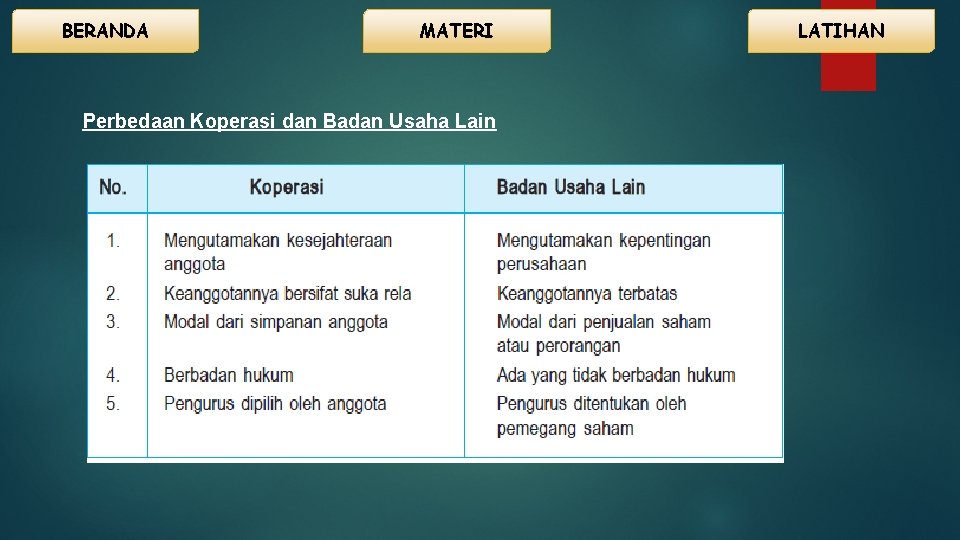 BERANDA

MATERI

LATIHAN

Perbedaan Koperasi dan Badan Usaha Lain

| No. | Koperasi | Badan Usaha Lain |
|---|---|---|
| 1. | Mengutamakan kesejahteraan anggota | Mengutamakan kepentingan perusahaan |
| 2. | Keanggotannya bersifat suka rela | Keanggotannya terbatas |
| 3. | Modal dari simpanan anggota | Modal dari penjualan saham atau perorangan |
| 4. | Berbadan hukum | Ada yang tidak berbadan hukum |
| 5. | Pengurus dipilih oleh anggota | Pengurus ditentukan oleh pemegang saham |